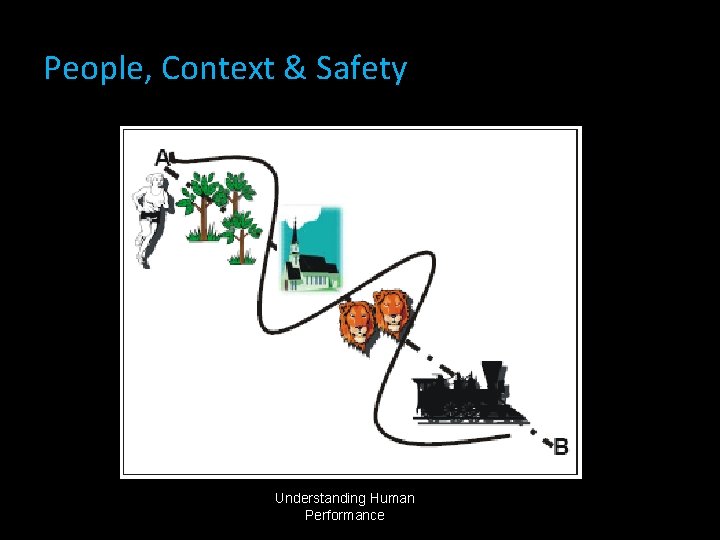 People, Context & Safety

A

B

Understanding Human Performance